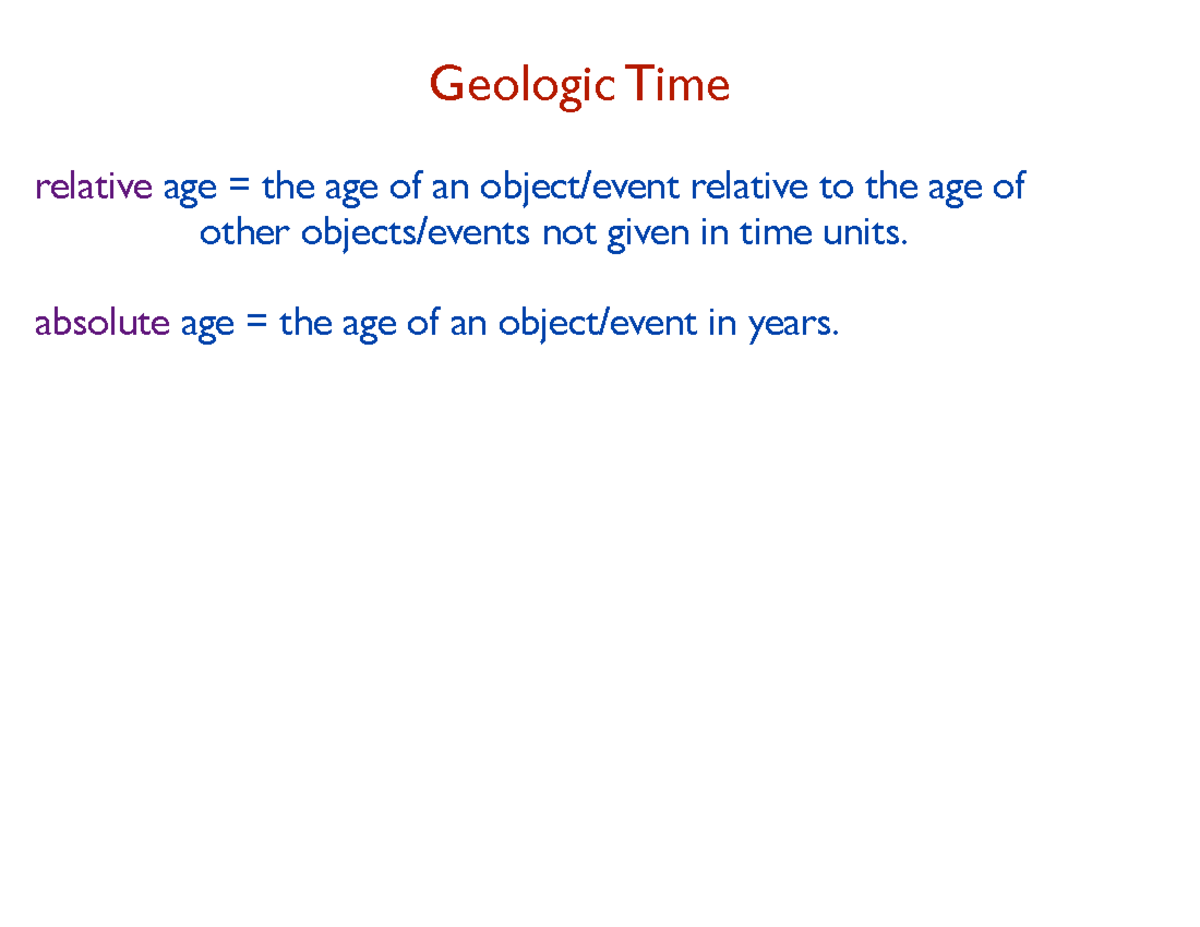 Geologic Time

relative age = the age of an object/event relative to the age of other objects/events not given in time units.

absolute age = the age of an object/event in years.